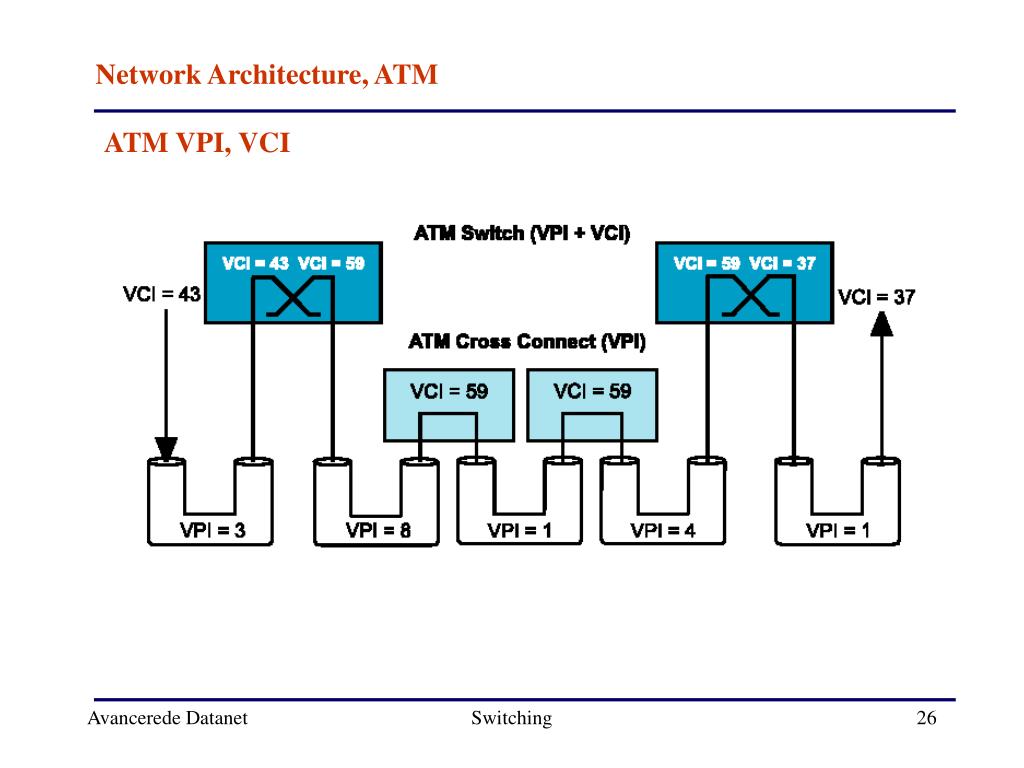 Network Architecture, ATM

ATM VPI, VCI

ATM Switch (VPI + VCI)

VCI = 43 VCI = 59

VCI = 59 VCI = 37

VCI = 43

VCI = 37

ATM Cross Connect (VPI)

VCI = 59

VCI = 59

VPI = 3

VPI = 8

VPI = 1

VPI = 4

VPI = 1

Avancerede Datanet

Switching

26